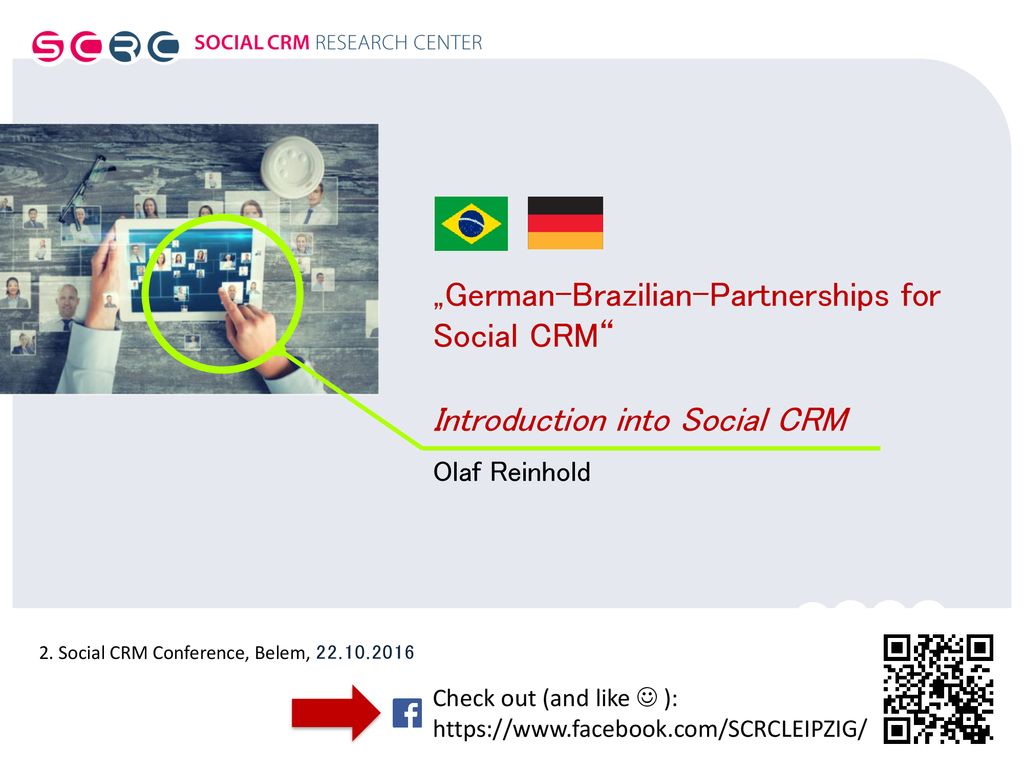 SCRC SOCIAL CRM RESEARCH CENTER

„German-Brazilian-Partnerships for Social CRM“

Introduction into Social CRM

Olaf Reinhold

2. Social CRM Conference, Belem, 22.10.2016

Check out (and like ☺ ):
https://www.facebook.com/SCRCLEIPZIG/